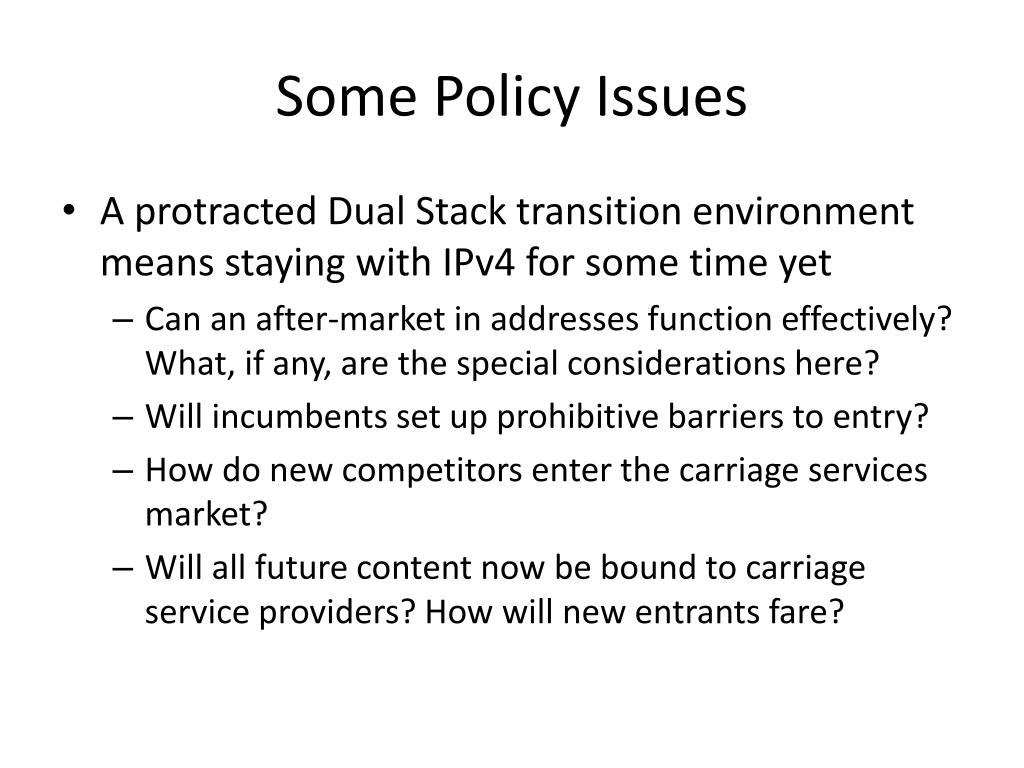 Some Policy Issues

• A protracted Dual Stack transition environment means staying with IPv4 for some time yet
– Can an after-market in addresses function effectively? What, if any, are the special considerations here?
– Will incumbents set up prohibitive barriers to entry?
– How do new competitors enter the carriage services market?
– Will all future content now be bound to carriage service providers? How will new entrants fare?